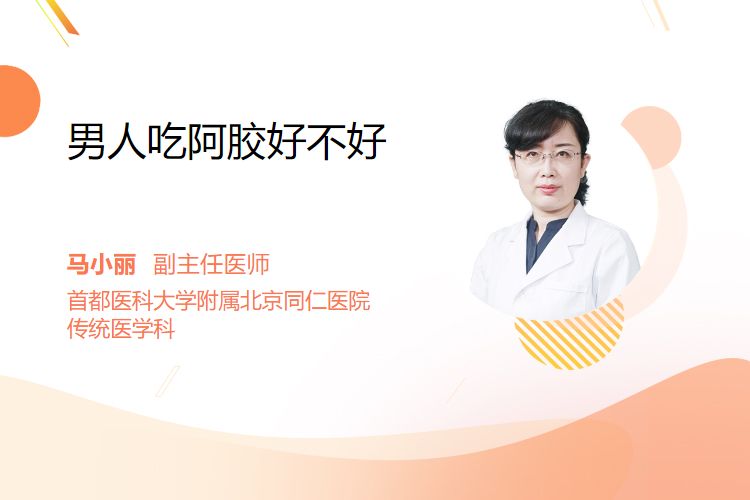 男人吃阿胶好不好

马小丽 副主任医师
首都医科大学附属北京同仁医院
传统医学科